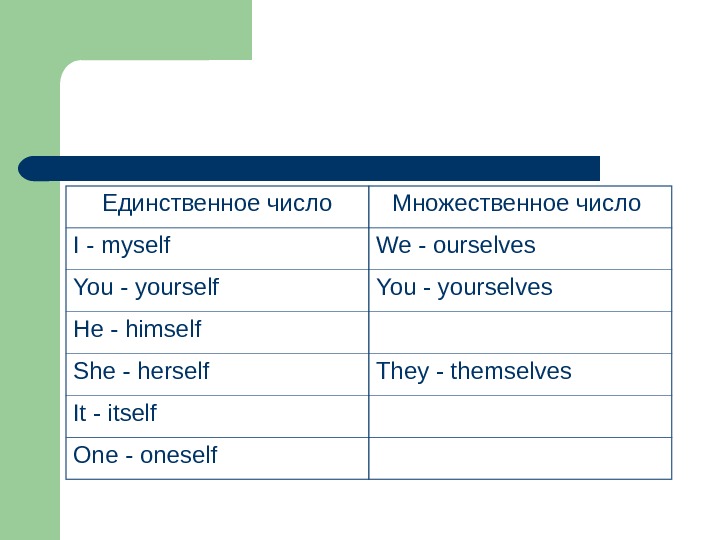 | Единственное число | Множественное число |
|---|---|
| I - myself | We - ourselves |
| You - yourself | You - yourselves |
| He - himself | |
| She - herself | They - themselves |
| It - itself | |
| One - oneself | |